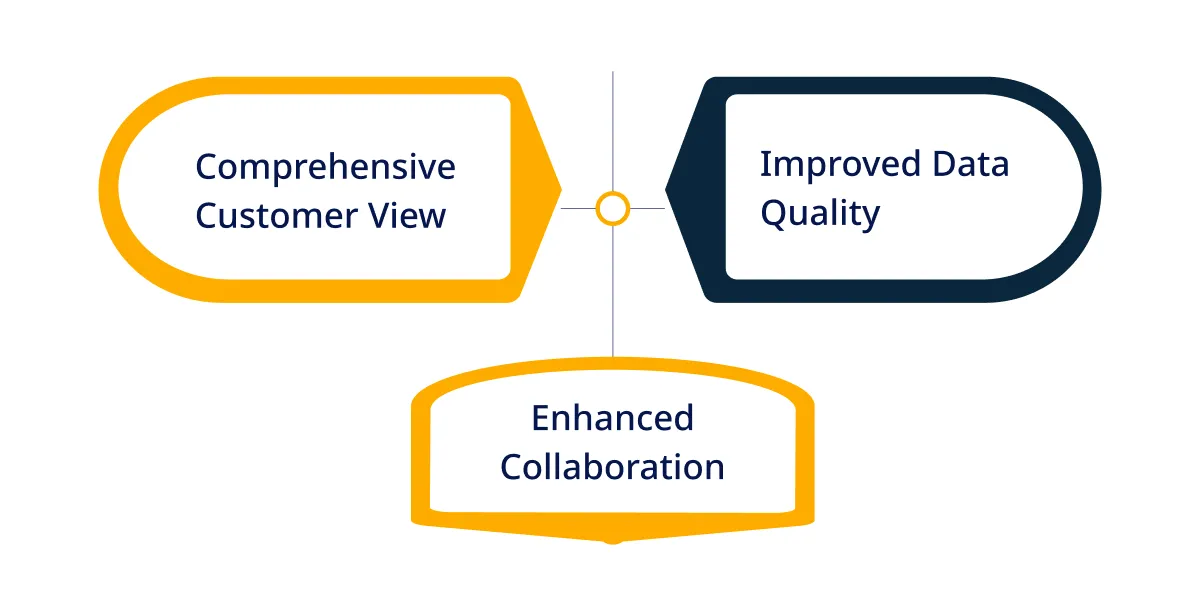 Comprehensive Customer View

Improved Data Quality

Enhanced Collaboration